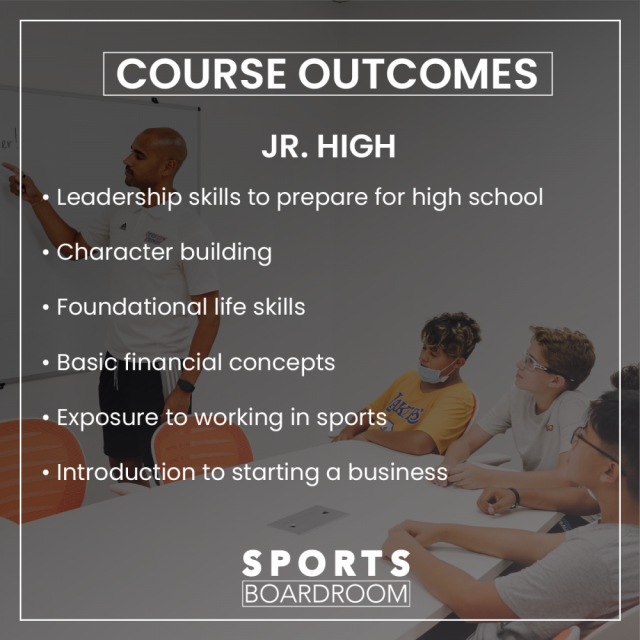 COURSE OUTCOMES

JR. HIGH

• Leadership skills to prepare for high school

• Character building

• Foundational life skills

• Basic financial concepts

• Exposure to working in sports

• Introduction to starting a business

SPORTS
BOARDROOM